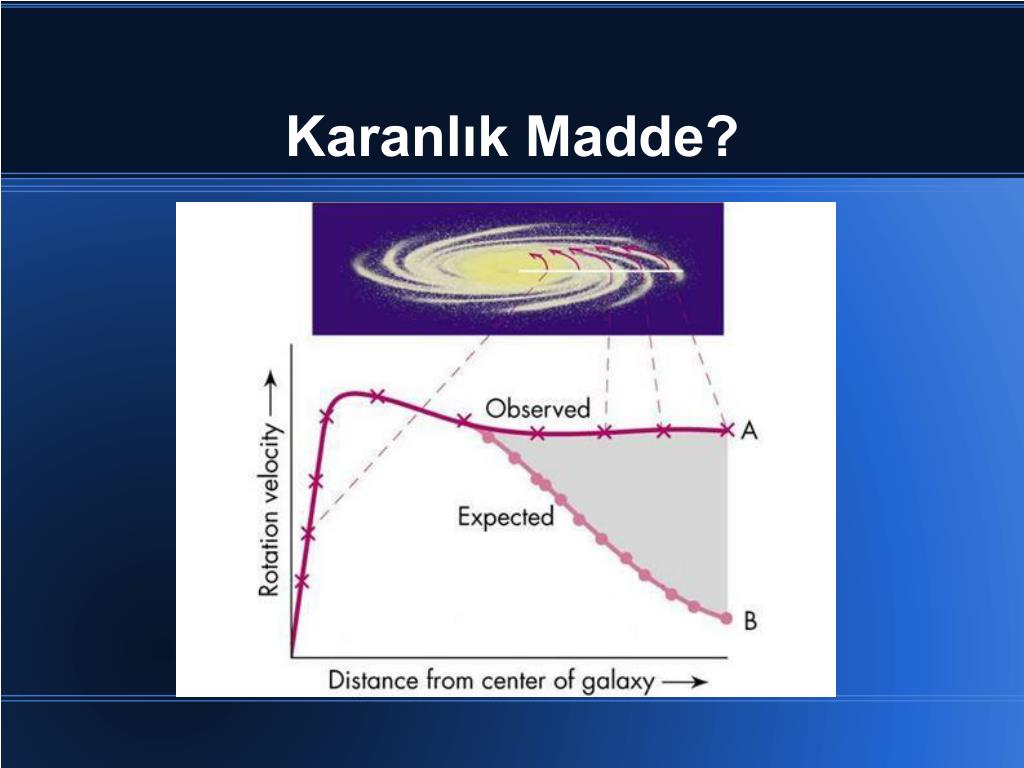 Karanlık Madde?

Rotation velocity ⟶

Observed

A

Expected

B

Distance from center of galaxy ⟶